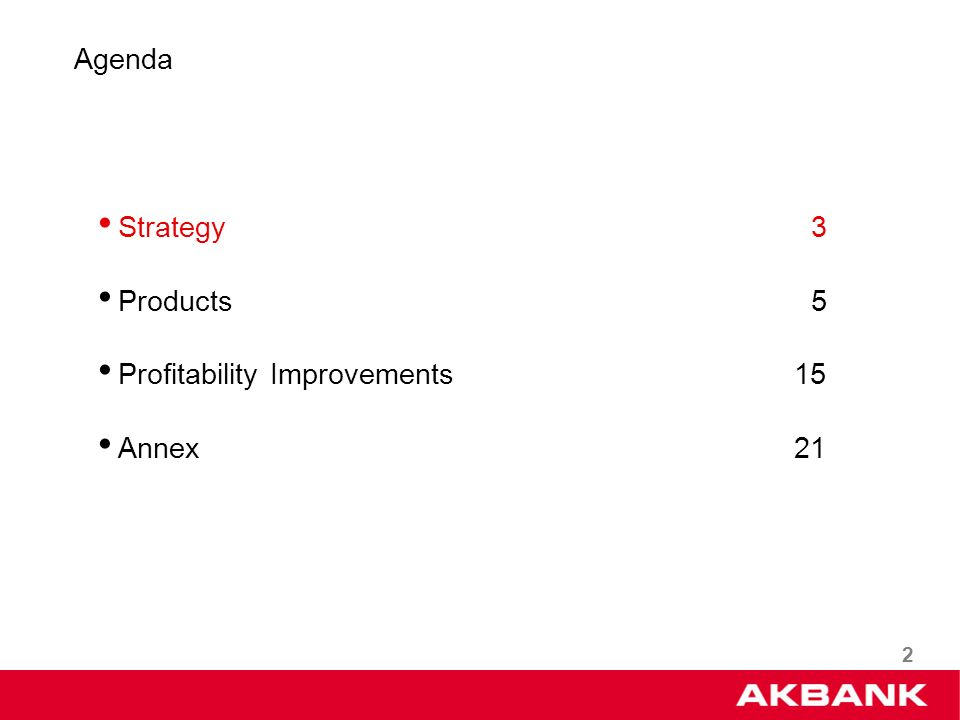 Agenda

• Strategy 3

• Products 5

• Profitability Improvements 15

• Annex 21

2

AKBANK